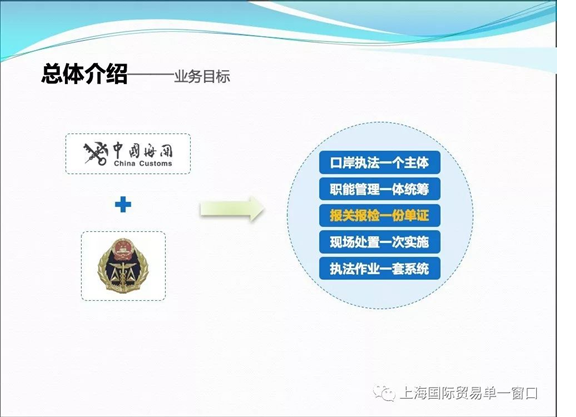 总体介绍——业务目标

中国海关
China Customs

口岸执法一个主体
职能管理一体统筹
报关报检一份单证
现场处置一次实施
执法作业一套系统

上海国际贸易单一窗口